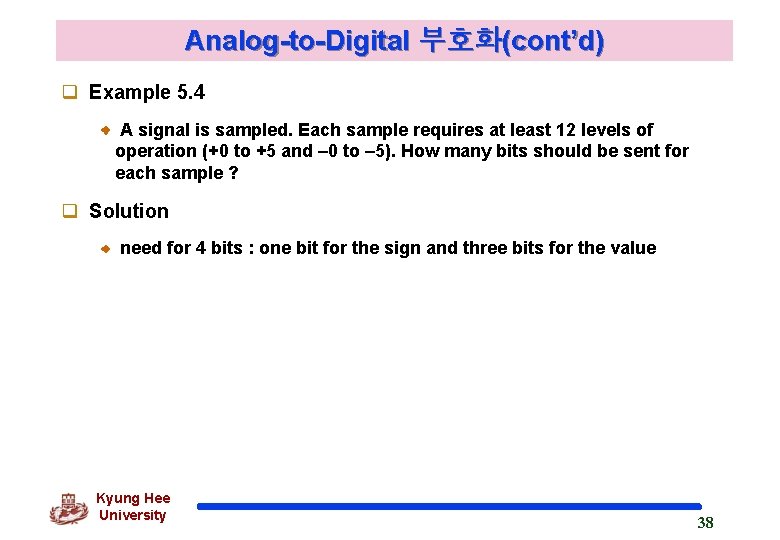 Analog-to-Digital 부호화(cont'd)

Example 5.4

A signal is sampled. Each sample requires at least 12 levels of operation (+0 to +5 and –0 to –5). How many bits should be sent for each sample ?

Solution

need for 4 bits : one bit for the sign and three bits for the value

Kyung Hee University

38